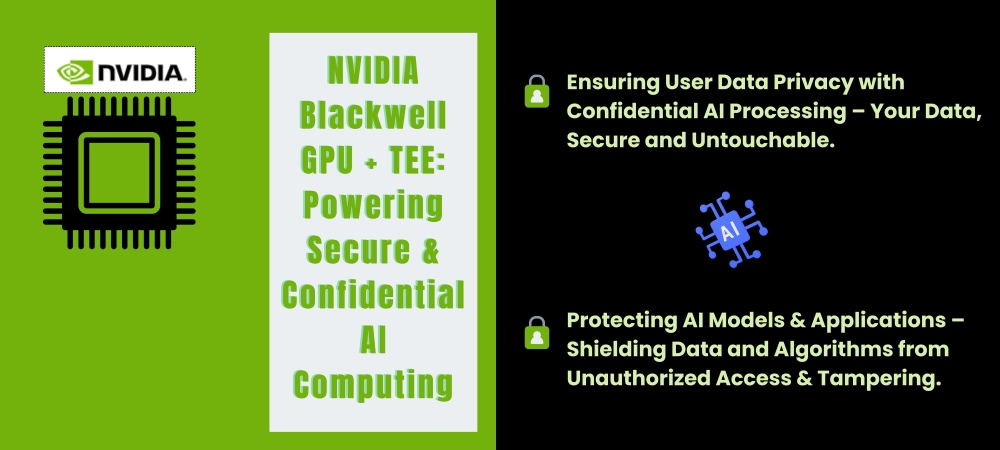 NVIDIA

NVIDIA Blackwell GPU + TEE: Powering Secure & Confidential AI Computing

Ensuring User Data Privacy with Confidential AI Processing – Your Data, Secure and Untouchable.

AI

Protecting AI Models & Applications – Shielding Data and Algorithms from Unauthorized Access & Tampering.